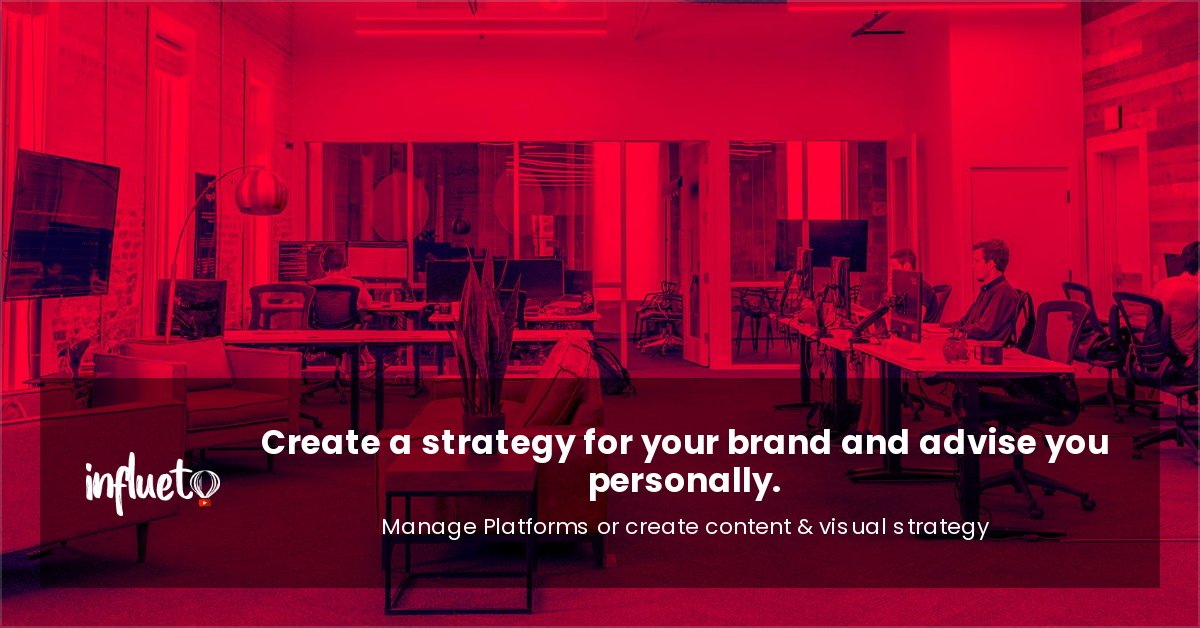 influeto

Create a strategy for your brand and advise you personally.

Manage Platforms or create content & visual strategy